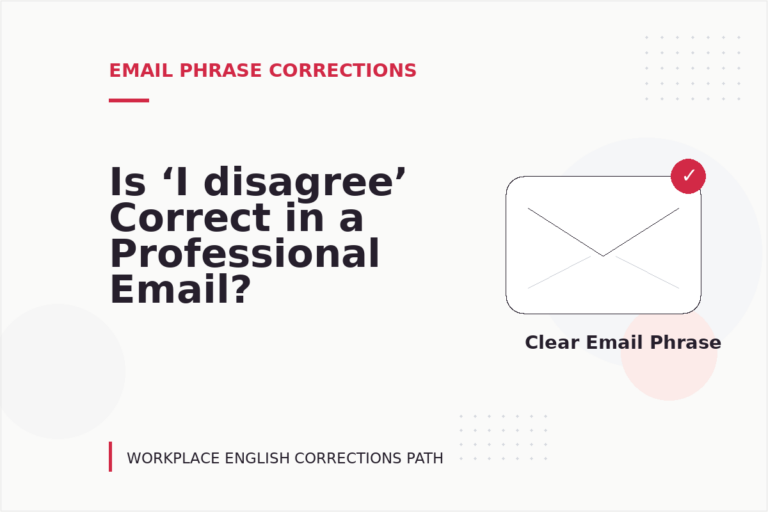 EMAIL PHRASE CORRECTIONS

Is ‘I disagree’ Correct in a Professional Email?

✓

Clear Email Phrase

WORKPLACE ENGLISH CORRECTIONS PATH